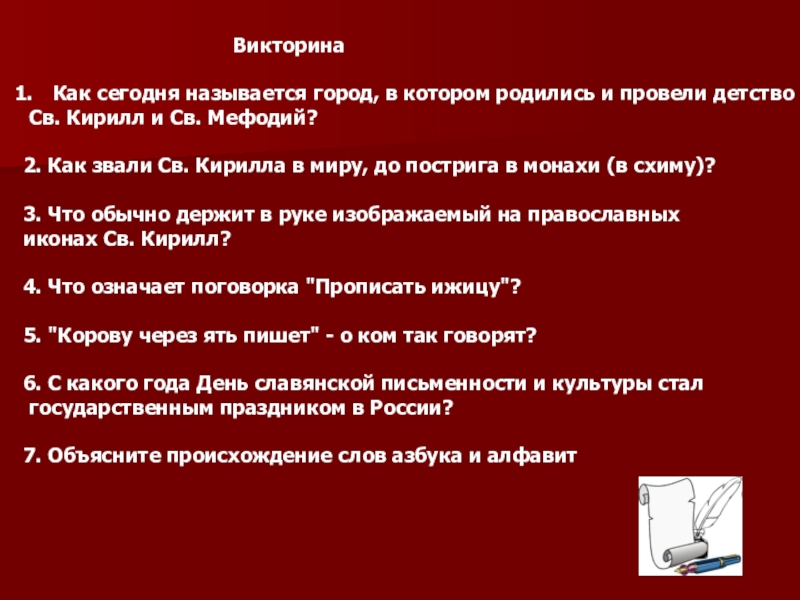 Викторина

1. Как сегодня называется город, в котором родились и провели детство Св. Кирилл и Св. Мефодий?

2. Как звали Св. Кирилла в миру, до пострига в монахи (в схиму)?

3. Что обычно держит в руке изображаемый на православных иконах Св. Кирилл?

4. Что означает поговорка "Прописать ижицу"?

5. "Корову через ять пишет" - о ком так говорят?

6. С какого года День славянской письменности и культуры стал государственным праздником в России?

7. Объясните происхождение слов азбука и алфавит